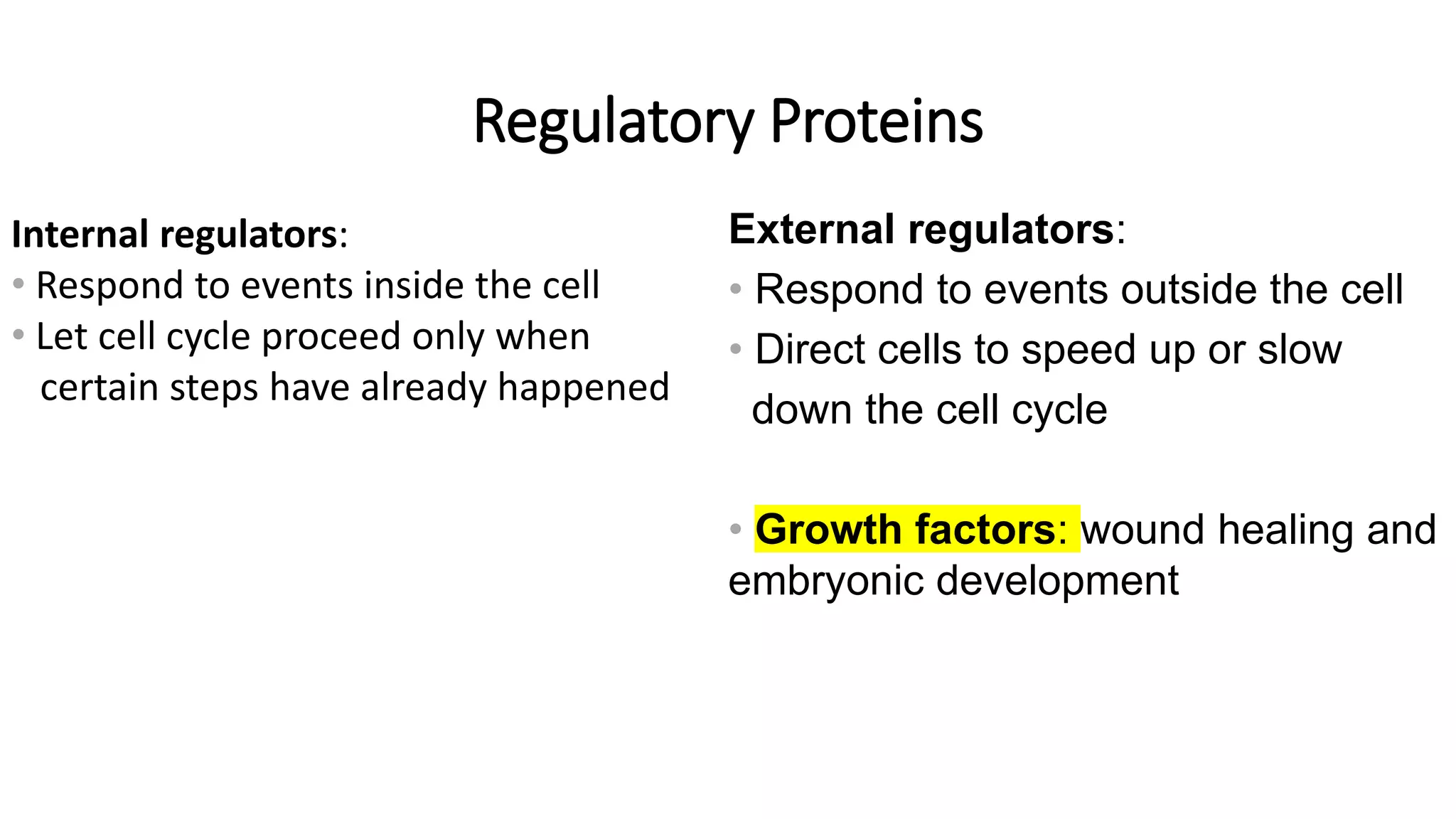 Regulatory Proteins

Internal regulators:
• Respond to events inside the cell
• Let cell cycle proceed only when certain steps have already happened

External regulators:
• Respond to events outside the cell
• Direct cells to speed up or slow down the cell cycle

• Growth factors: wound healing and embryonic development